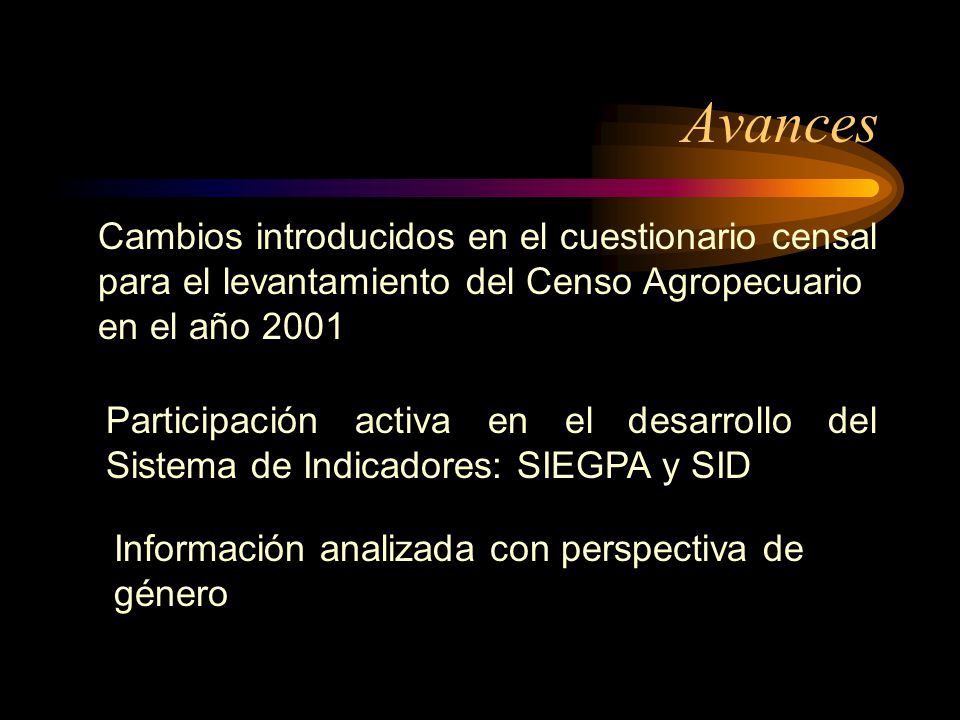 Avances

Cambios introducidos en el cuestionario censal para el levantamiento del Censo Agropecuario en el año 2001

Participación activa en el desarrollo del Sistema de Indicadores: SIEGPA y SID

Información analizada con perspectiva de género